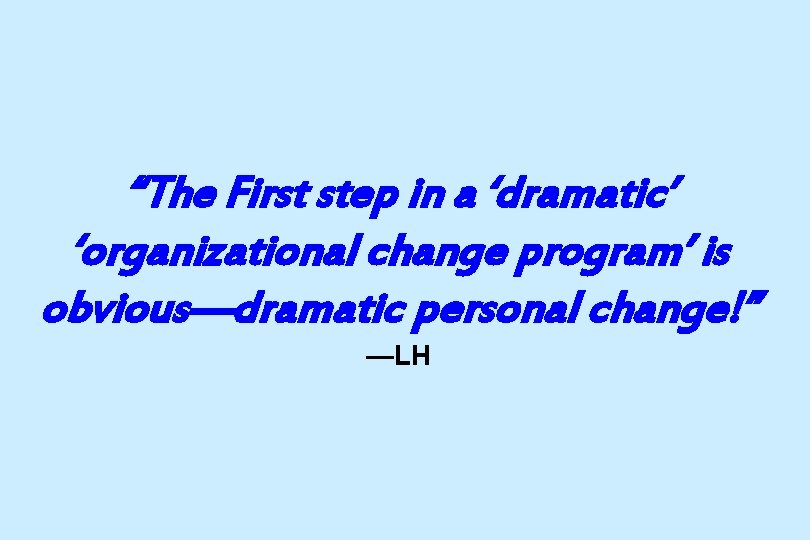 “The First step in a ‘dramatic’ ‘organizational change program’ is obvious—dramatic personal change!”
—LH